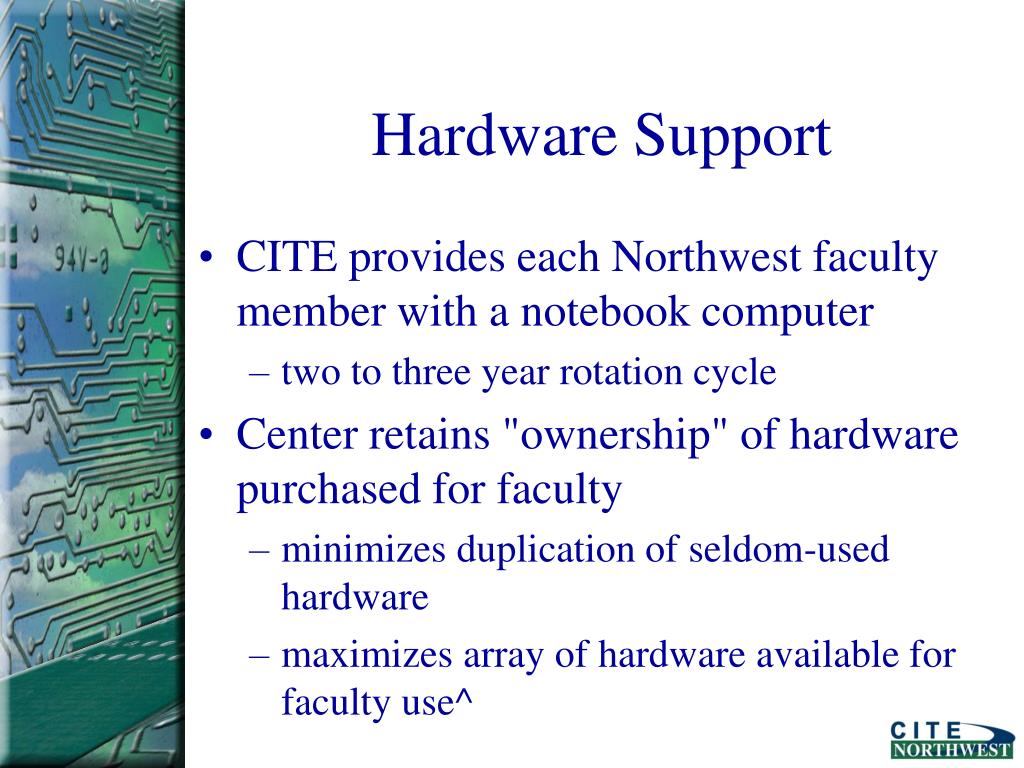 94V-0

Hardware Support

• CITE provides each Northwest faculty member with a notebook computer
– two to three year rotation cycle
• Center retains "ownership" of hardware purchased for faculty
– minimizes duplication of seldom-used hardware
– maximizes array of hardware available for faculty use^

CITE NORTHWEST